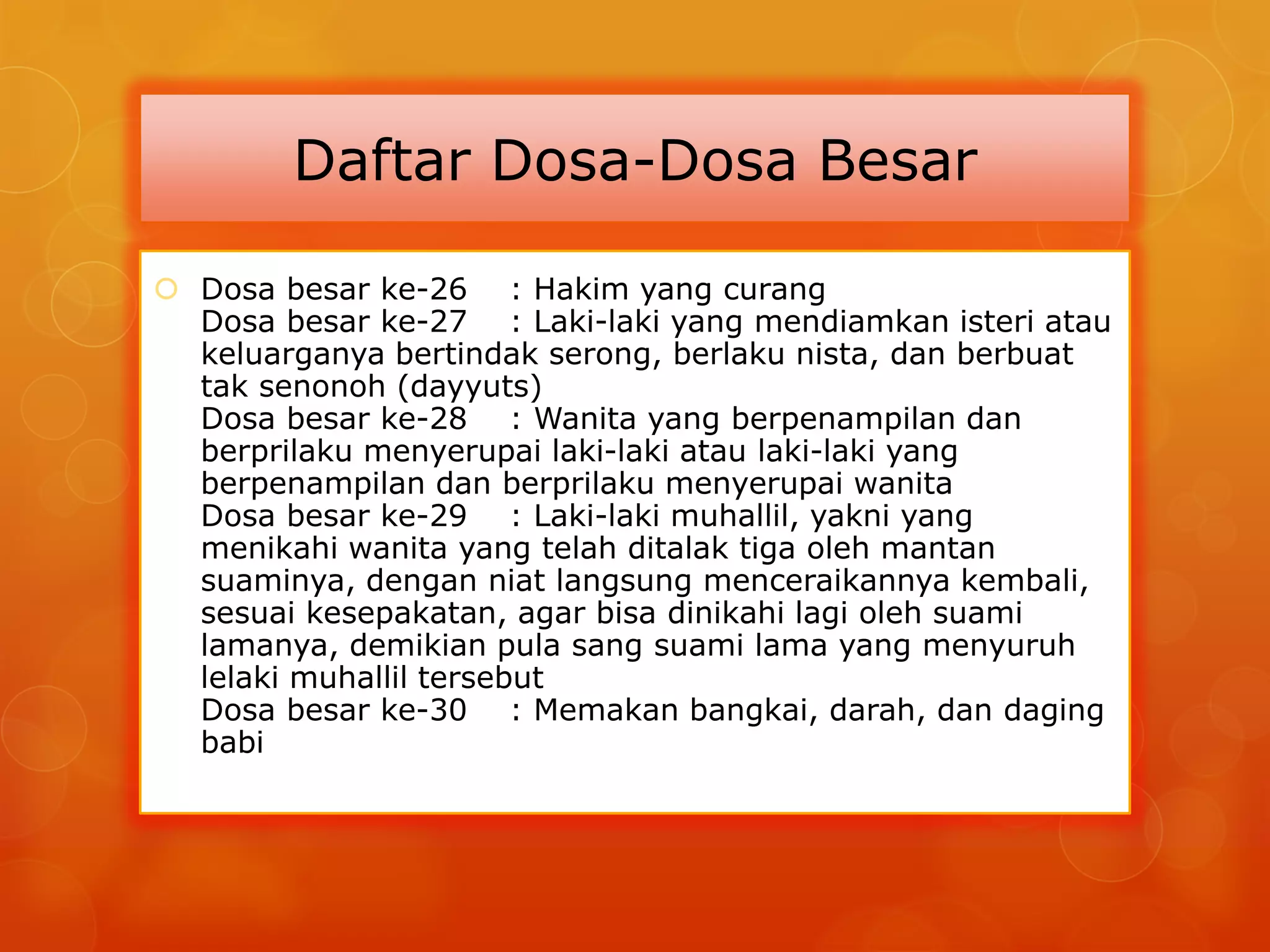 Daftar Dosa-Dosa Besar

Dosa besar ke-26 : Hakim yang curang
Dosa besar ke-27 : Laki-laki yang mendiamkan isteri atau keluarganya bertindak serong, berlaku nista, dan berbuat tak senonoh (dayyuts)
Dosa besar ke-28 : Wanita yang berpenampilan dan berprilaku menyerupai laki-laki atau laki-laki yang berpenampilan dan berprilaku menyerupai wanita
Dosa besar ke-29 : Laki-laki muhallil, yakni yang menikahi wanita yang telah ditalak tiga oleh mantan suaminya, dengan niat langsung menceraikannya kembali, sesuai kesepakatan, agar bisa dinikahi lagi oleh suami lamanya, demikian pula sang suami lama yang menyuruh lelaki muhallil tersebut
Dosa besar ke-30 : Memakan bangkai, darah, dan daging babi